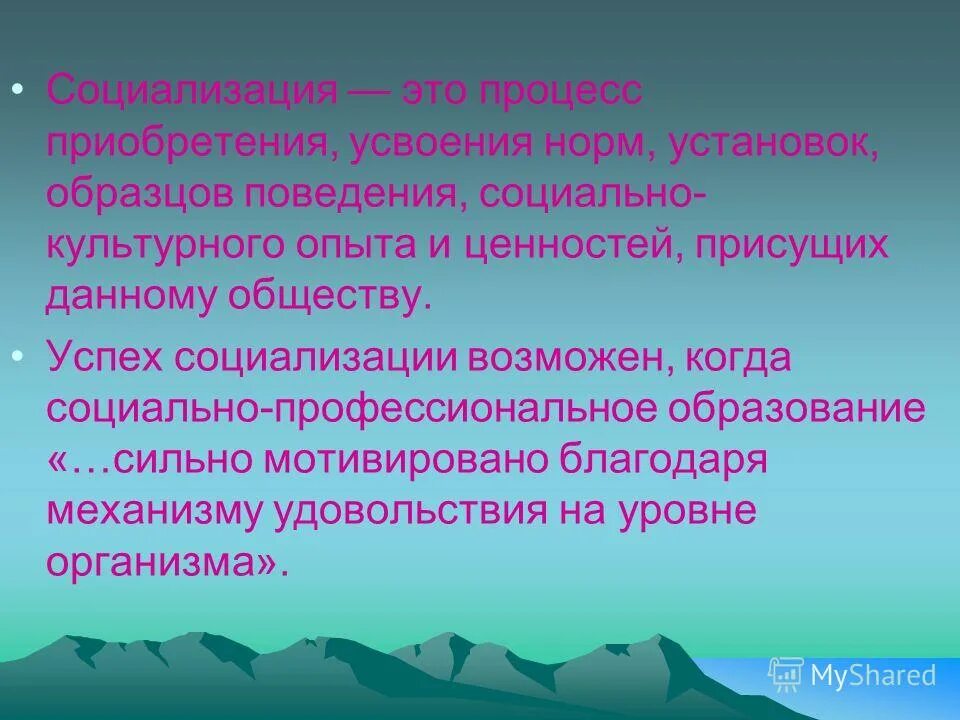 • Социализация — это процесс приобретения, усвоения норм, установок, образцов поведения, социально-культурного опыта и ценностей, присущих данному обществу.

• Успех социализации возможен, когда социально-профессиональное образование «…сильно мотивировано благодаря механизму удовольствия на уровне организма».

MyShared